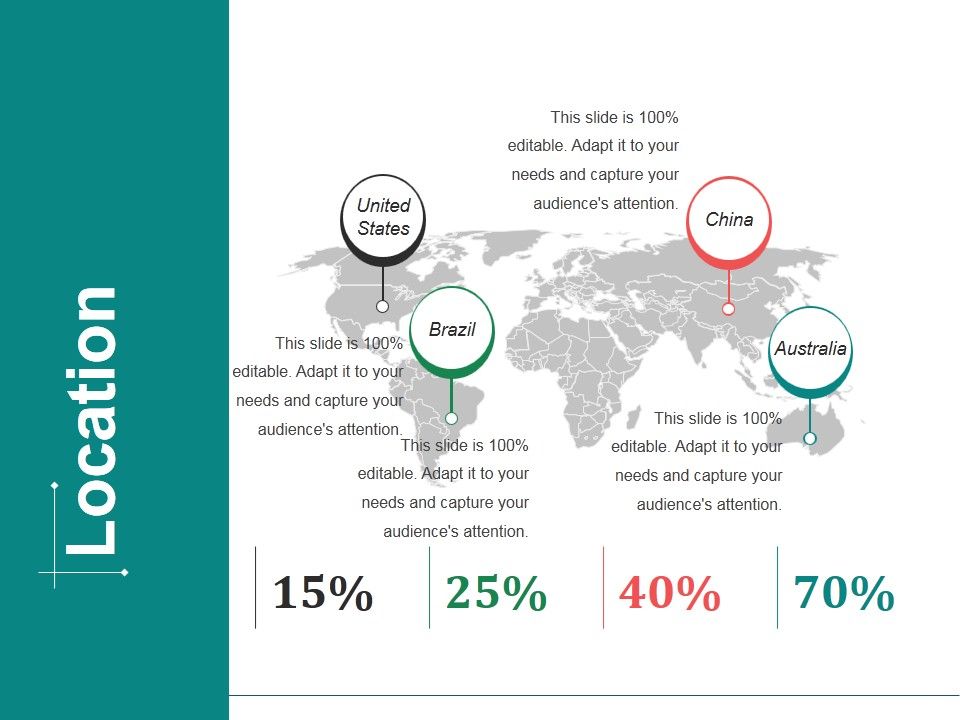 Location

This slide is 100% editable. Adapt it to your needs and capture your audience's attention.

United States

China

Brazil

Australia

This slide is 100% editable. Adapt it to your needs and capture your audience's attention.

This slide is 100% editable. Adapt it to your needs and capture your audience's attention.

This slide is 100% editable. Adapt it to your needs and capture your audience's attention.

15%

25%

40%

70%